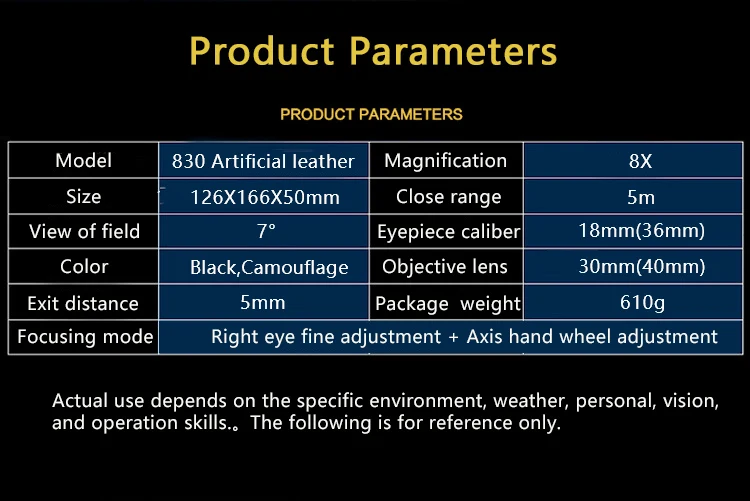 Product Parameters

PRODUCT PARAMETERS

| Model | 830 Artificial leather | Magnification | 8X |
|---|---|---|---|
| Size | 126X166X50mm | Close range | 5m |
| View of field | 7° | Eyepiece caliber | 18mm(36mm) |
| Color | Black,Camouflage | Objective lens | 30mm(40mm) |
| Exit distance | 5mm | Package weight | 610g |
| Focusing mode | Right eye fine adjustment + Axis hand wheel adjustment | | |

Actual use depends on the specific environment, weather, personal, vision, and operation skills.。The following is for reference only.